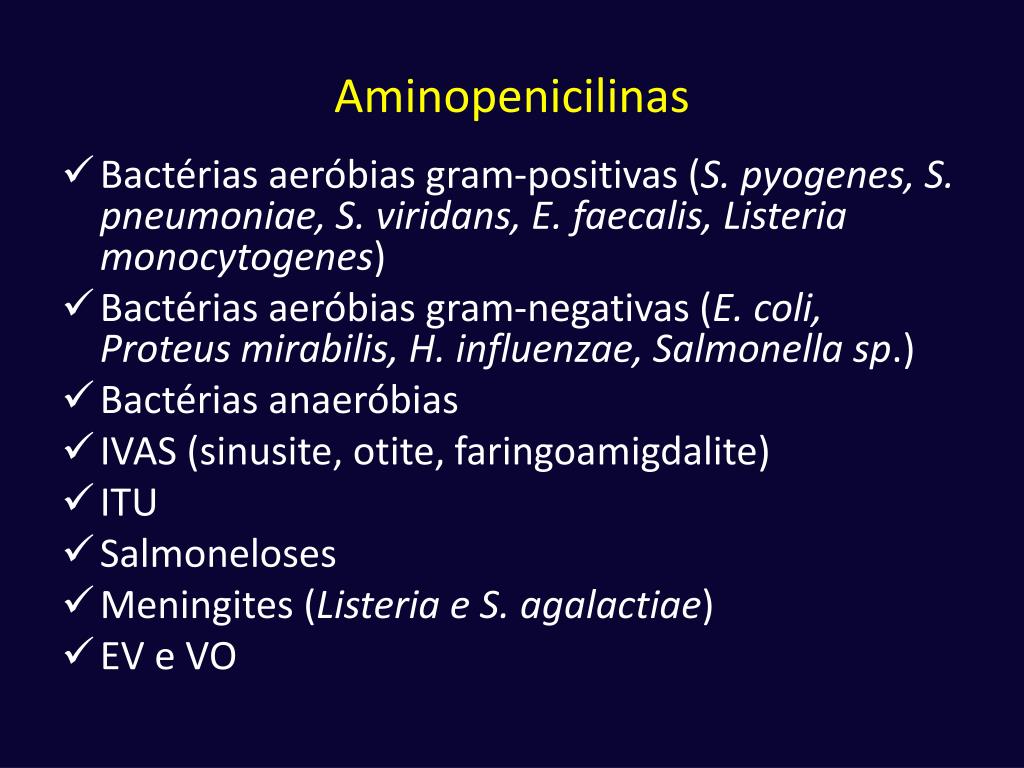 Aminopenicilinas

✓ Bactérias aeróbias gram-positivas (S. pyogenes, S. pneumoniae, S. viridans, E. faecalis, Listeria monocytogenes)
✓ Bactérias aeróbias gram-negativas (E. coli, Proteus mirabilis, H. influenzae, Salmonella sp.)
✓ Bactérias anaeróbias
✓ IVAS (sinusite, otite, faringoamigdalite)
✓ ITU
✓ Salmoneloses
✓ Meningites (Listeria e S. agalactiae)
✓ EV e VO